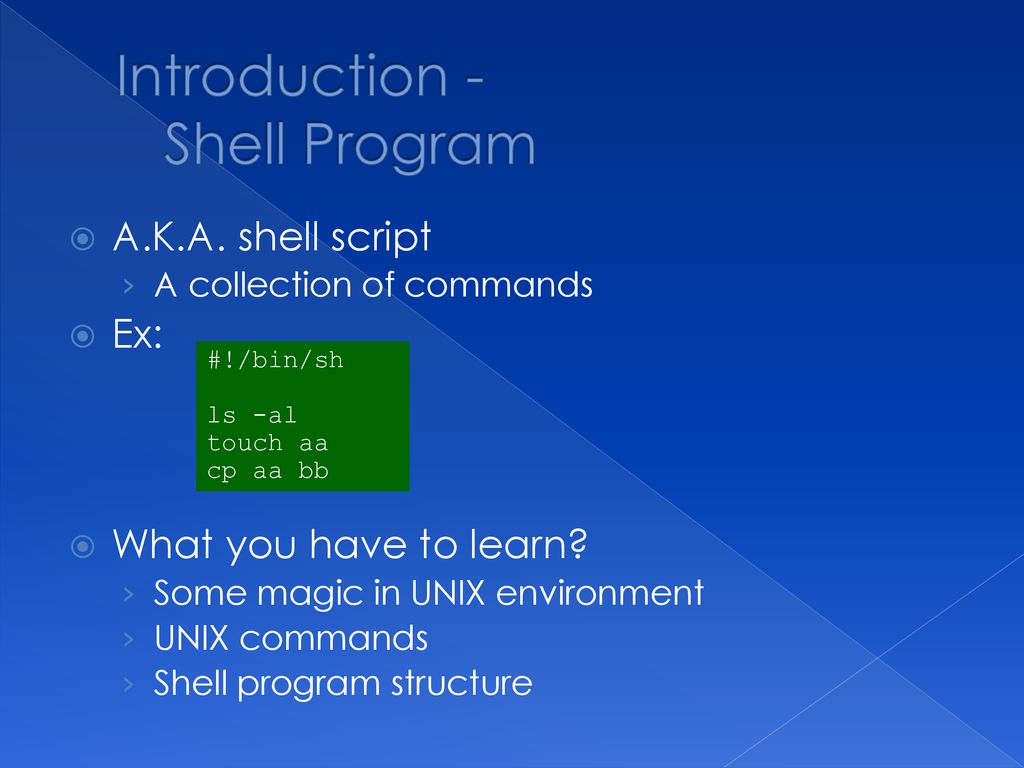 Introduction -
Shell Program

A.K.A. shell script
› A collection of commands

Ex:

#!/bin/sh

ls -al
touch aa
cp aa bb

What you have to learn?
› Some magic in UNIX environment
› UNIX commands
› Shell program structure